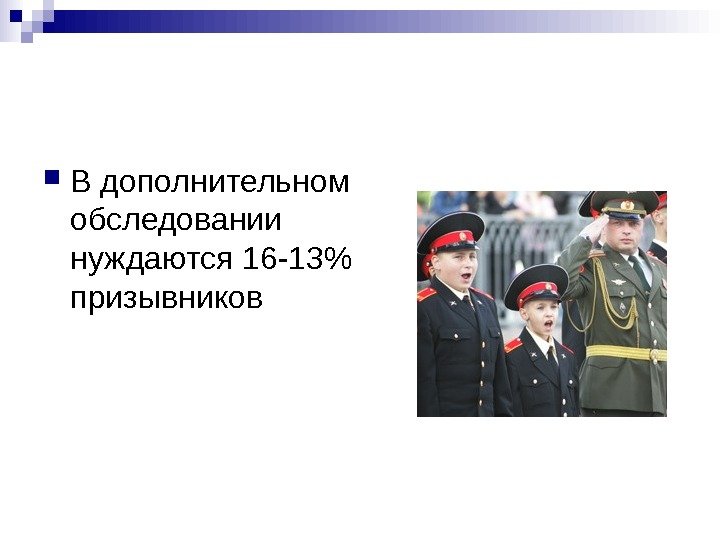 В дополнительном обследовании нуждаются 16-13% призывников